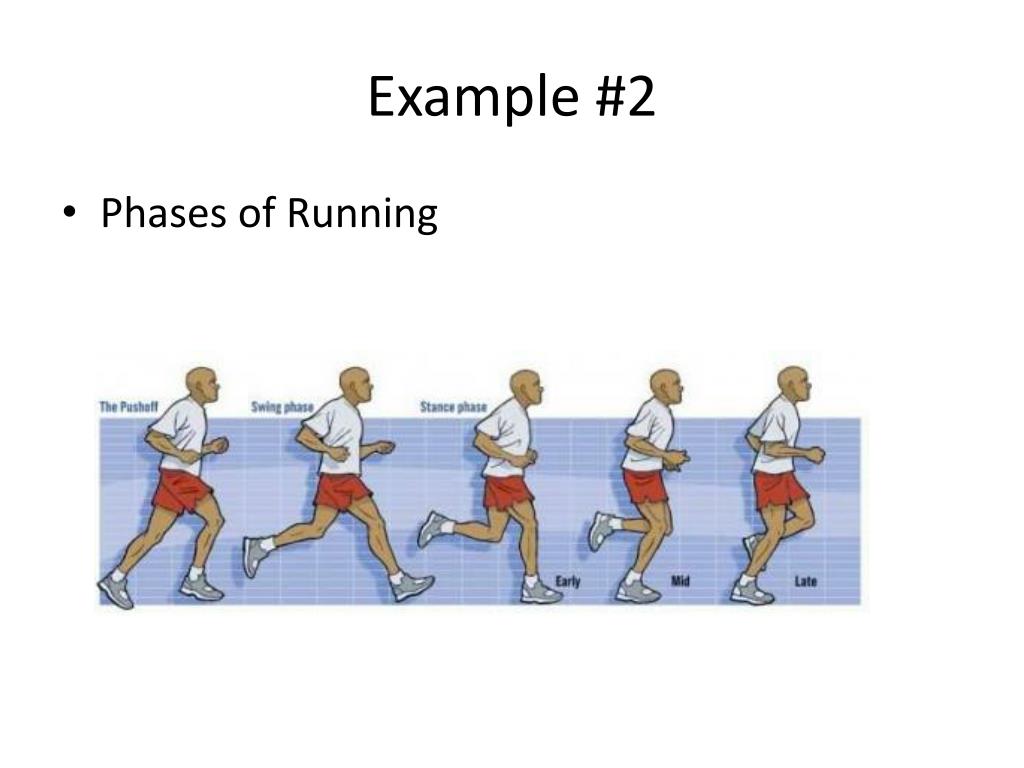 Example #2

• Phases of Running

The Pushoff
Swing phase
Stance phase
Early
Mid
Late